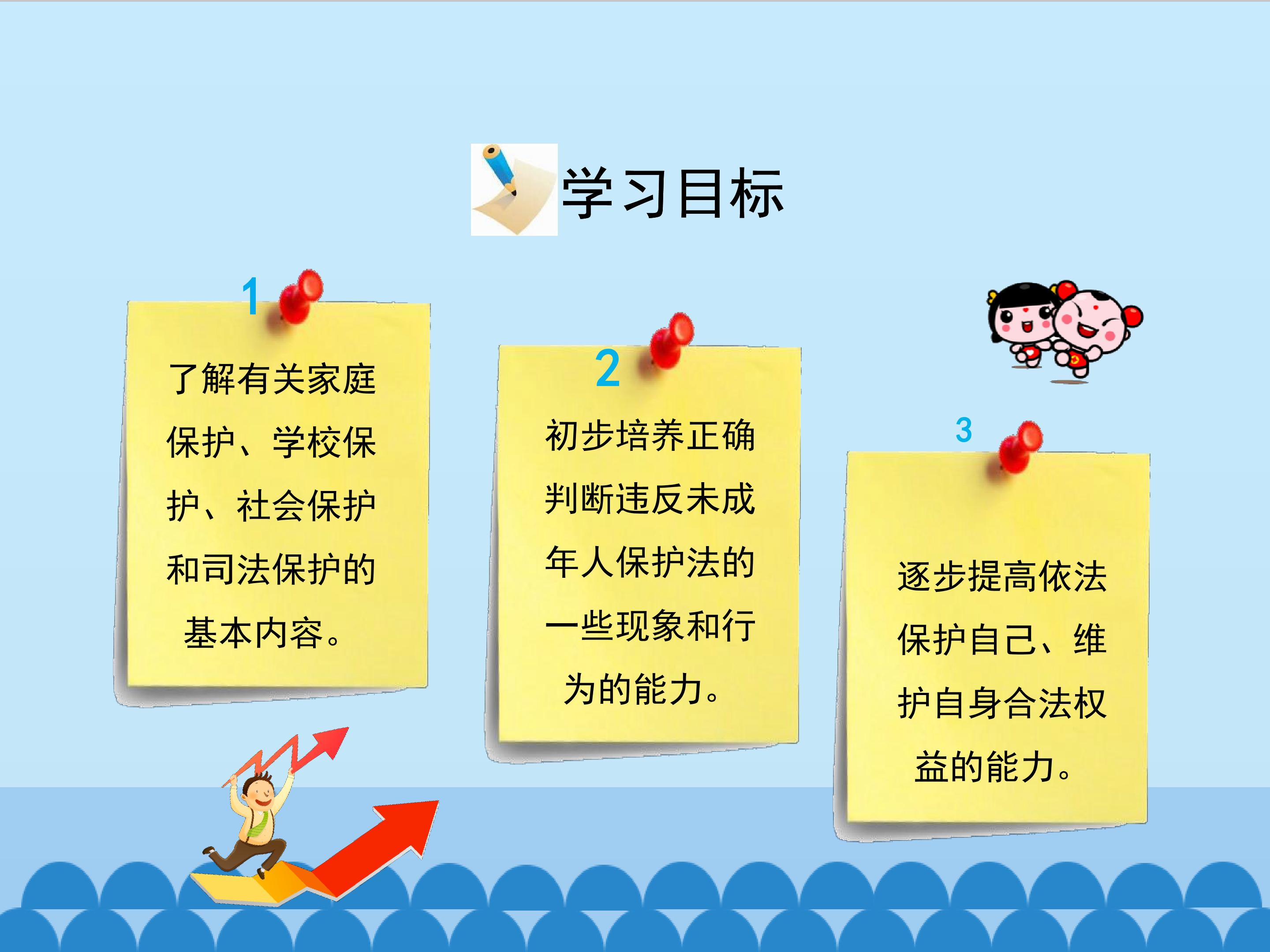 学习目标

1

了解有关家庭保护、学校保护、社会保护和司法保护的基本内容。

2

初步培养正确判断违反未成年人保护法的一些现象和行为的能力。

3

逐步提高依法保护自己、维护自身合法权益的能力。